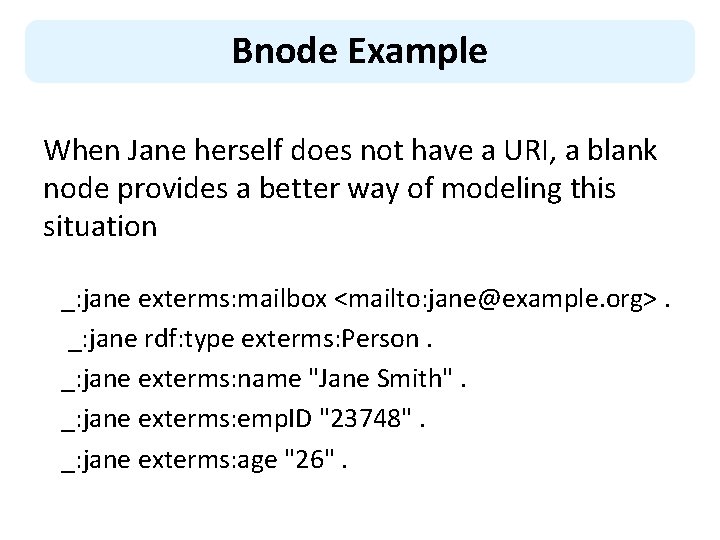 Bnode Example

When Jane herself does not have a URI, a blank node provides a better way of modeling this situation

_:jane exterms:mailbox <mailto:jane@example.org> .

_:jane rdf:type exterms:Person .

_:jane exterms:name "Jane Smith" .

_:jane exterms:empID "23748" .

_:jane exterms:age "26" .